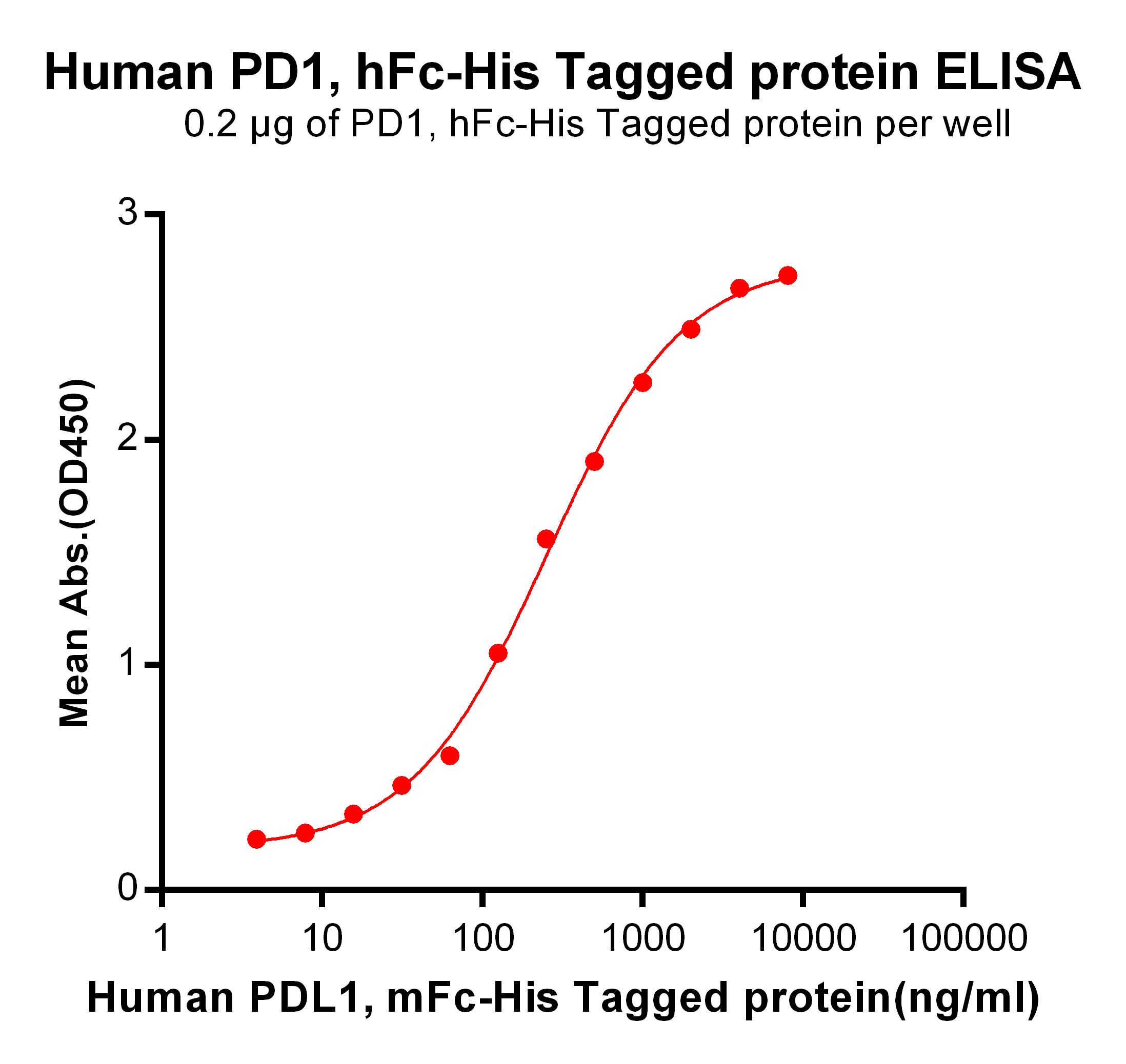 Human PD1, hFc-His Tagged protein ELISA
0.2 μg of PD1, hFc-His Tagged protein per well

Mean Abs.(OD450)

3
2
1
0

1
10
100
1000
10000
100000

Human PDL1, mFc-His Tagged protein(ng/ml)